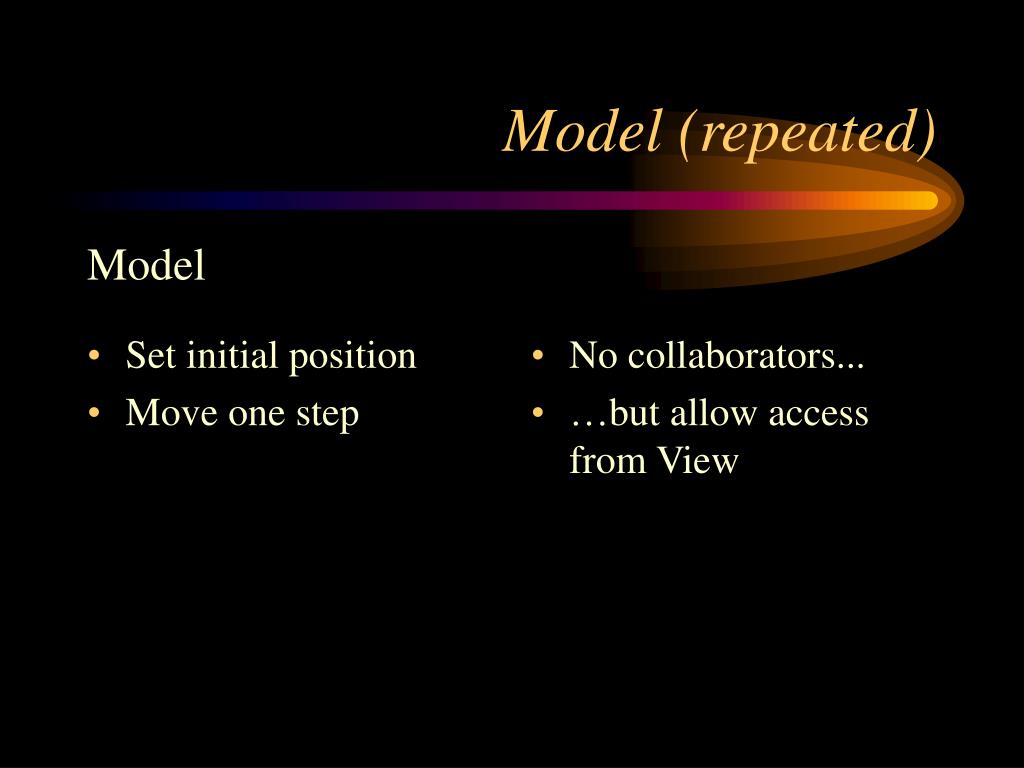 Model (repeated)

Model

• Set initial position
• Move one step

• No collaborators...
• …but allow access from View